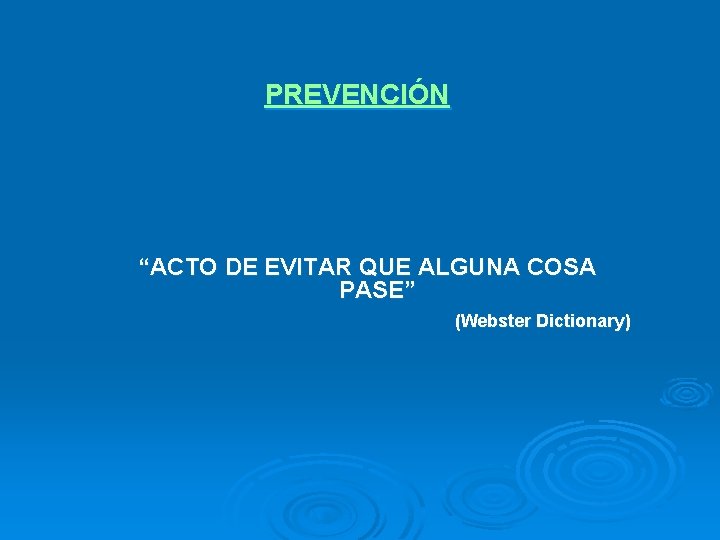 PREVENCIÓN

“ACTO DE EVITAR QUE ALGUNA COSA PASE”

(Webster Dictionary)